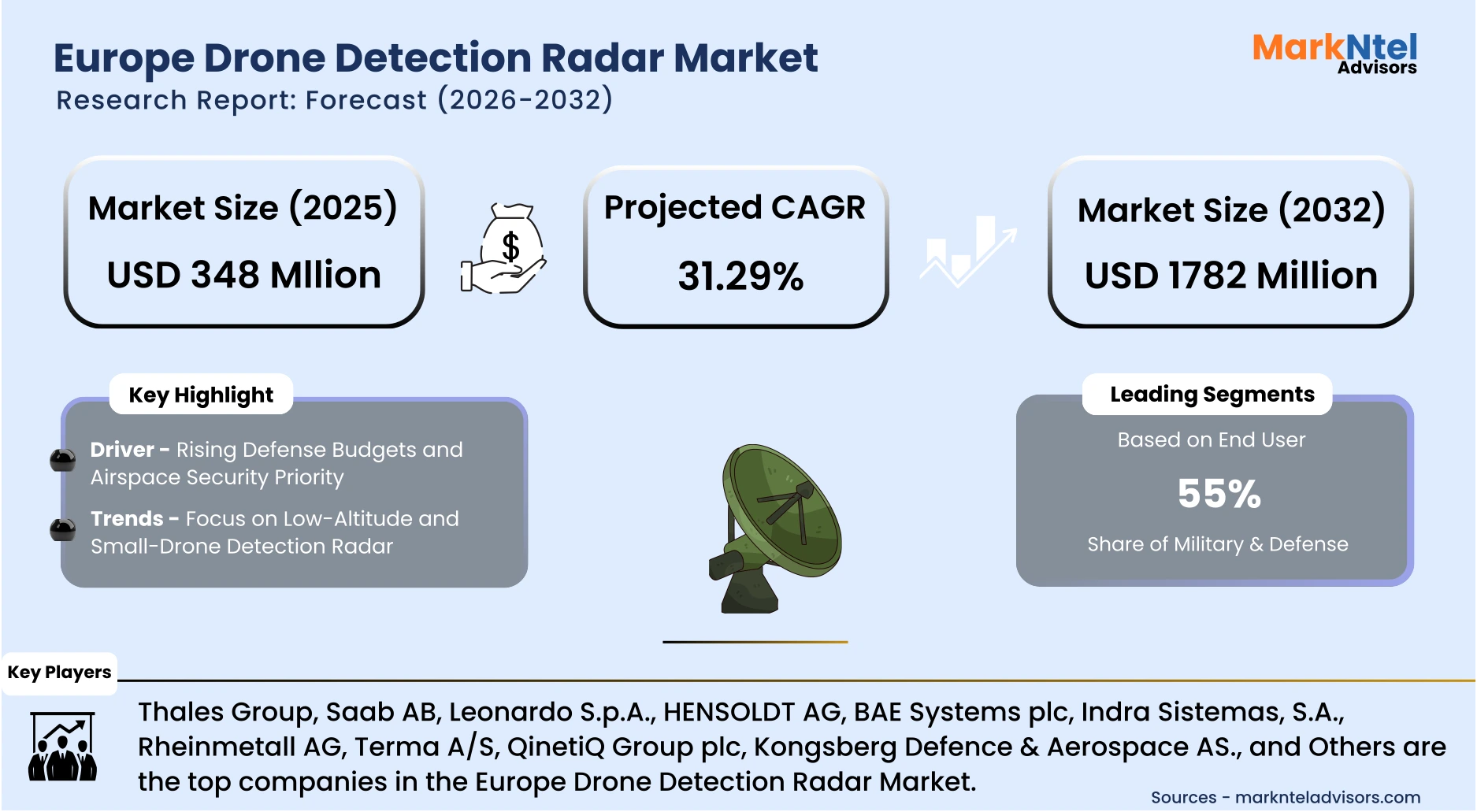 Europe Drone Detection Radar Market
Research Report: Forecast (2026-2032)

MarkNtel Advisors

Market Size (2025)
USD 348 Mllion

$

Projected CAGR
31.29%

Market Size (2032)
USD 1782 Million

Key Highlight

Driver - Rising Defense Budgets and Airspace Security Priority

Trends - Focus on Low-Altitude and Small-Drone Detection Radar

Leading Segments

Based on End User

55%

Share of Military & Defense

Key Players

Thales Group, Saab AB, Leonardo S.p.A., HENSOLDT AG, BAE Systems plc, Indra Sistemas, S.A., Rheinmetall AG, Terma A/S, QinetiQ Group plc, Kongsberg Defence & Aerospace AS., and Others are the top companies in the Europe Drone Detection Radar Market.

Sources - marknteladvisors.com